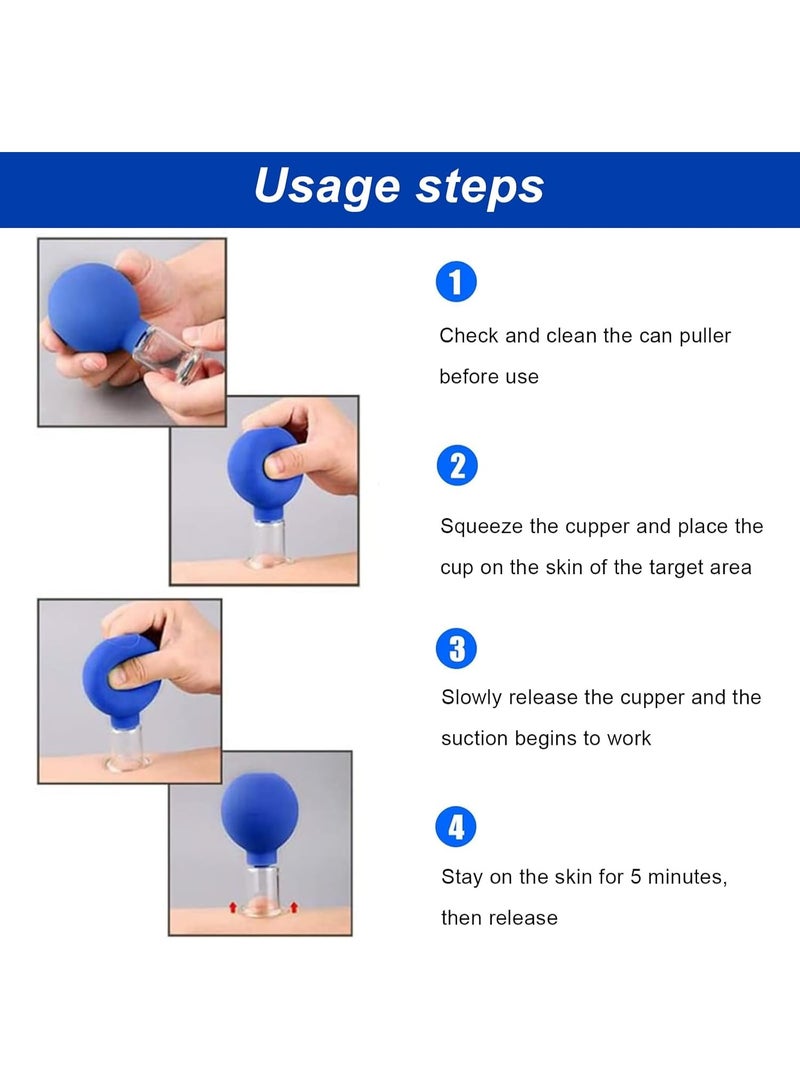 Usage steps

1

Check and clean the can puller before use

2

Squeeze the cupper and place the cup on the skin of the target area

3

Slowly release the cupper and the suction begins to work

4

Stay on the skin for 5 minutes, then release